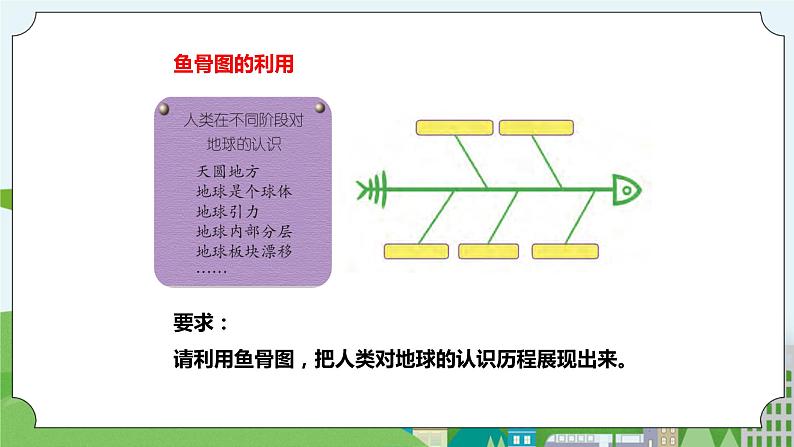 鱼骨图的利用

人类在不同阶段对地球的认识

天圆地方
地球是个球体
地球引力
地球内部分层
地球板块漂移
……

要求：

请利用鱼骨图，把人类对地球的认识历程展现出来。